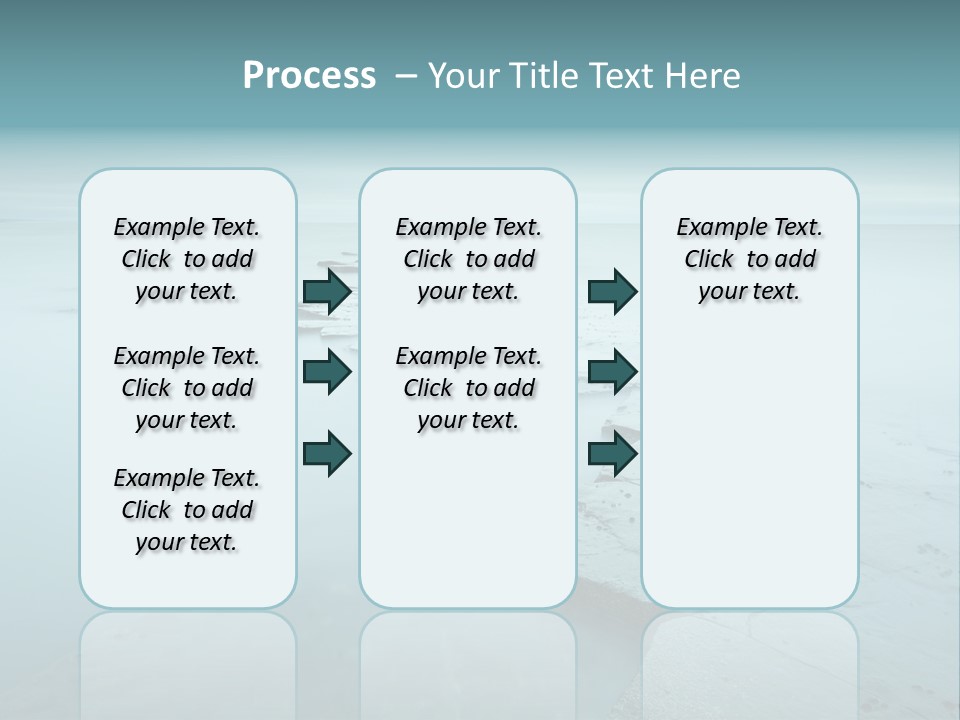 Process – Your Title Text Here

Example Text. Click to add your text.

Example Text. Click to add your text.

Example Text. Click to add your text.

Example Text. Click to add your text.

Example Text. Click to add your text.

Example Text. Click to add your text.